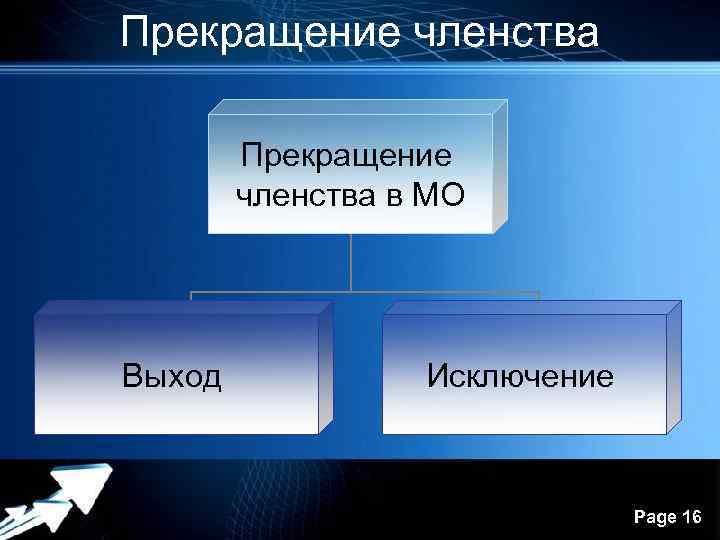 Прекращение членства

Прекращение членства в МО

Выход

Исключение

Page 16